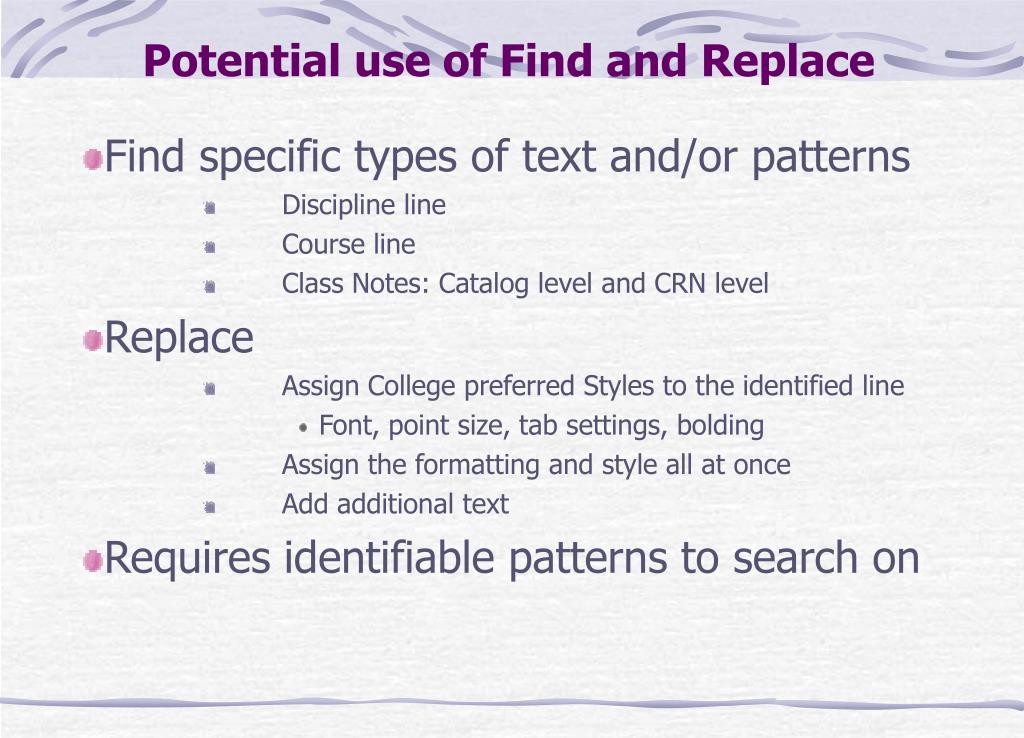 Potential use of Find and Replace

Find specific types of text and/or patterns

Discipline line

Course line

Class Notes: Catalog level and CRN level

Replace

Assign College preferred Styles to the identified line

Font, point size, tab settings, bolding

Assign the formatting and style all at once

Add additional text

Requires identifiable patterns to search on